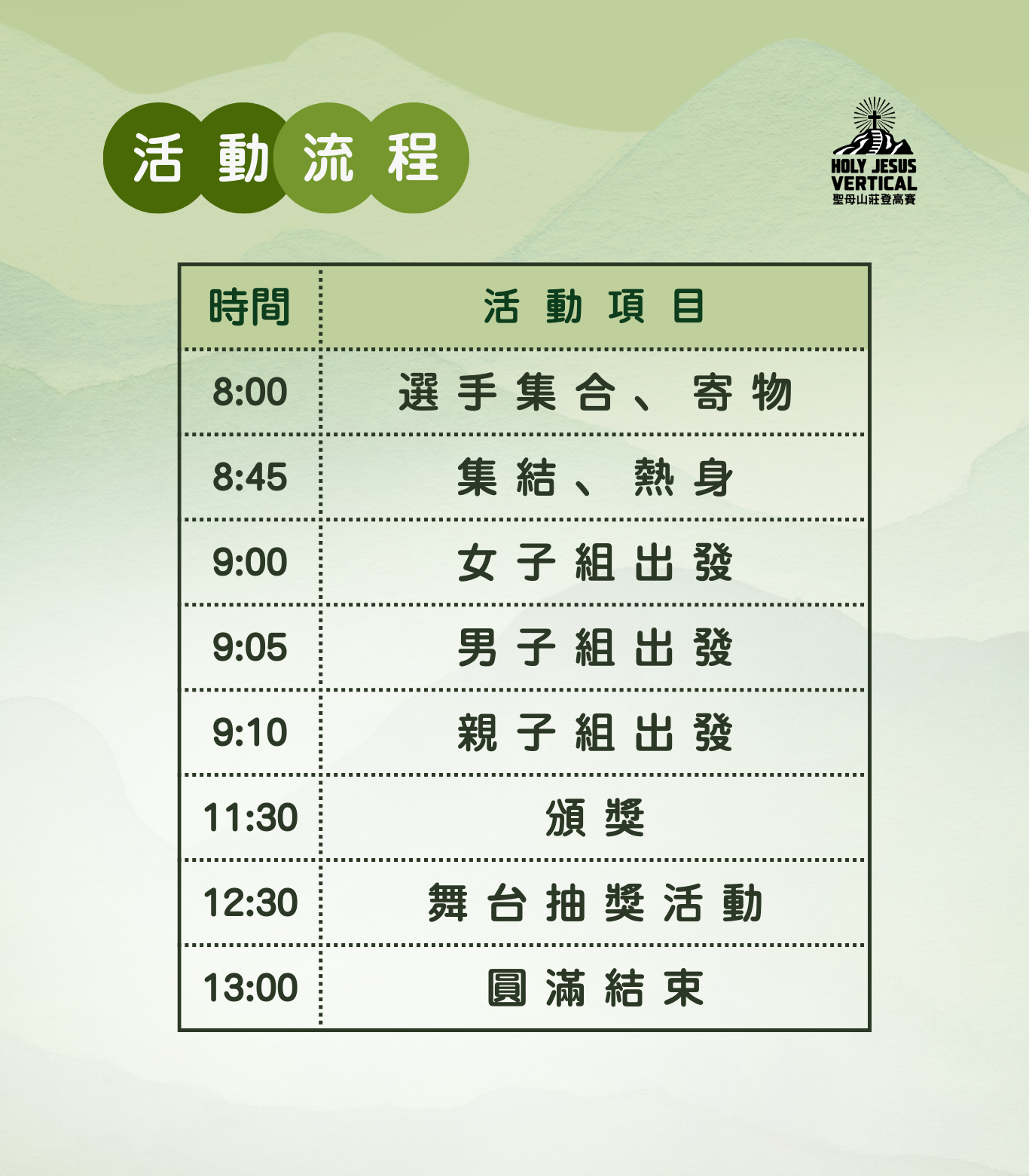 活動流程

HOLY JESUS VERTICAL
聖母山莊登高賽

| 時間 | 活動項目 |
|---|---|
| 8:00 | 選手集合、寄物 |
| 8:45 | 集結、熱身 |
| 9:00 | 女子組出發 |
| 9:05 | 男子組出發 |
| 9:10 | 親子組出發 |
| 11:30 | 頒獎 |
| 12:30 | 舞台抽獎活動 |
| 13:00 | 圓滿結束 |